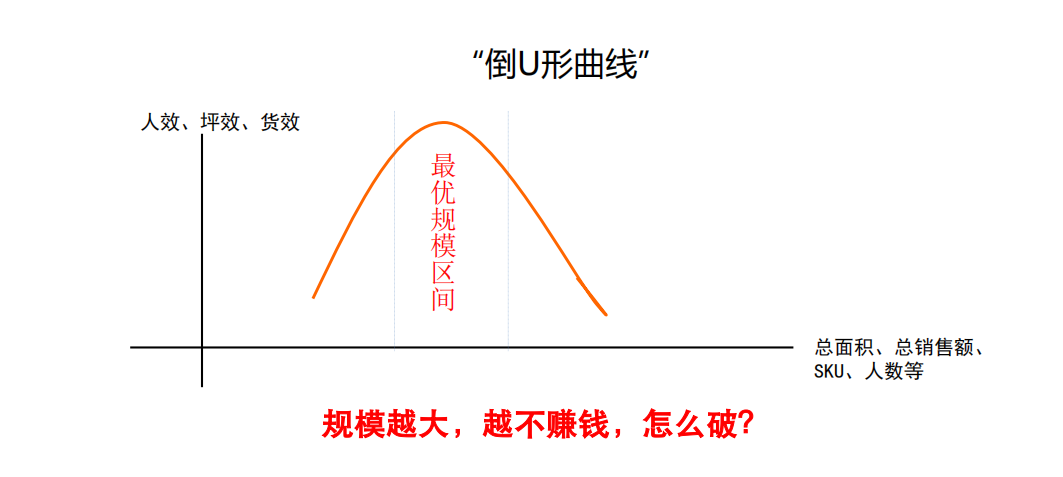 “倒U形曲线”

人效、坪效、货效

最优规模区间

总面积、总销售额、SKU、人数等

规模越大，越不赚钱，怎么破？